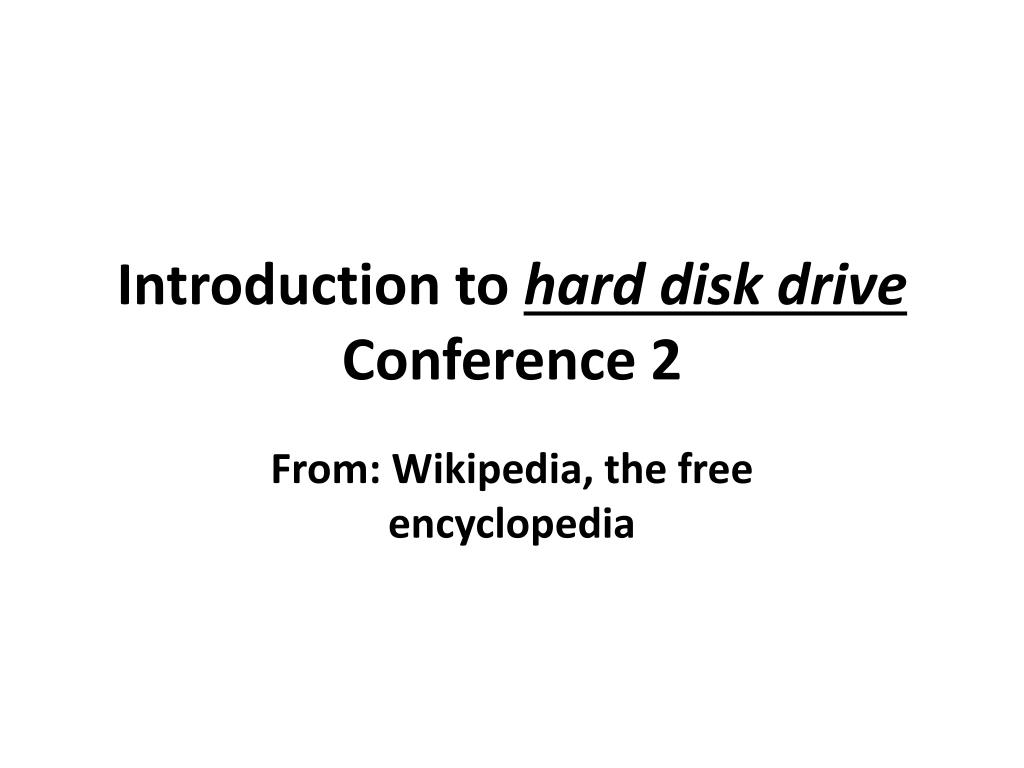 Introduction to hard disk drive
Conference 2

From: Wikipedia, the free encyclopedia